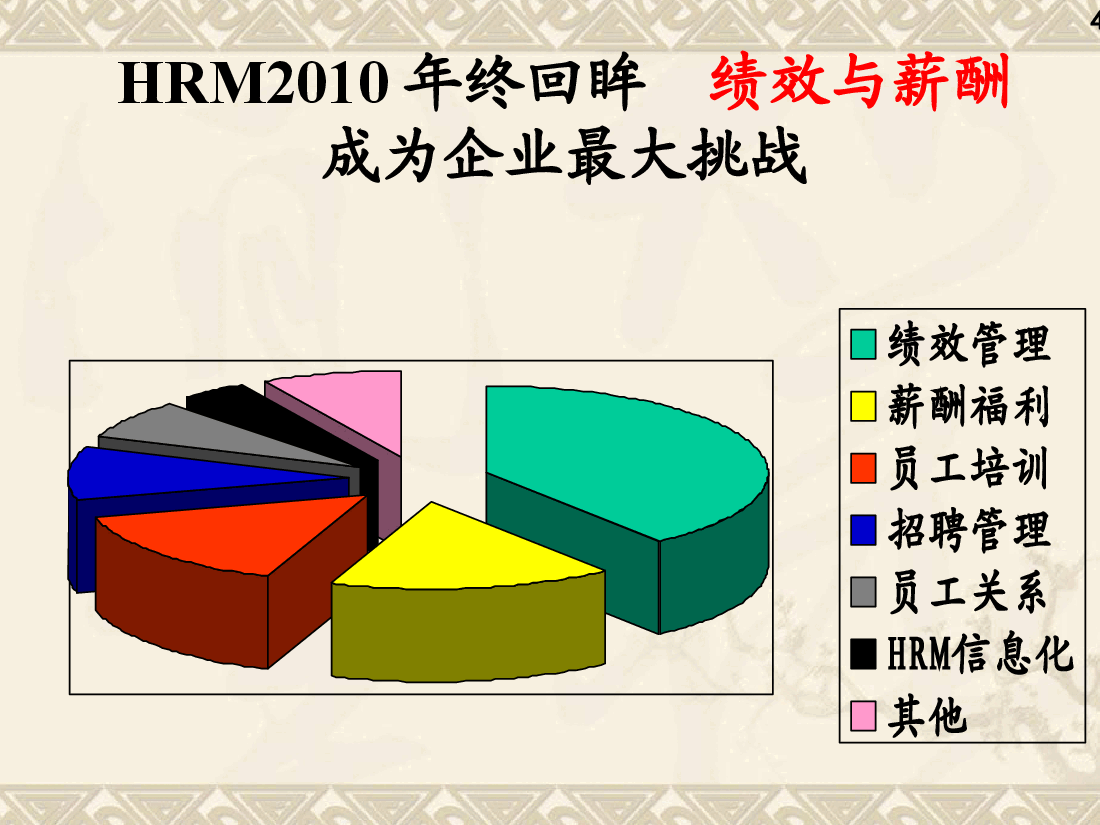 4

HRM2010 年终回眸　绩效与薪酬成为企业最大挑战

绩效管理
薪酬福利
员工培训
招聘管理
员工关系
HRM信息化
其他